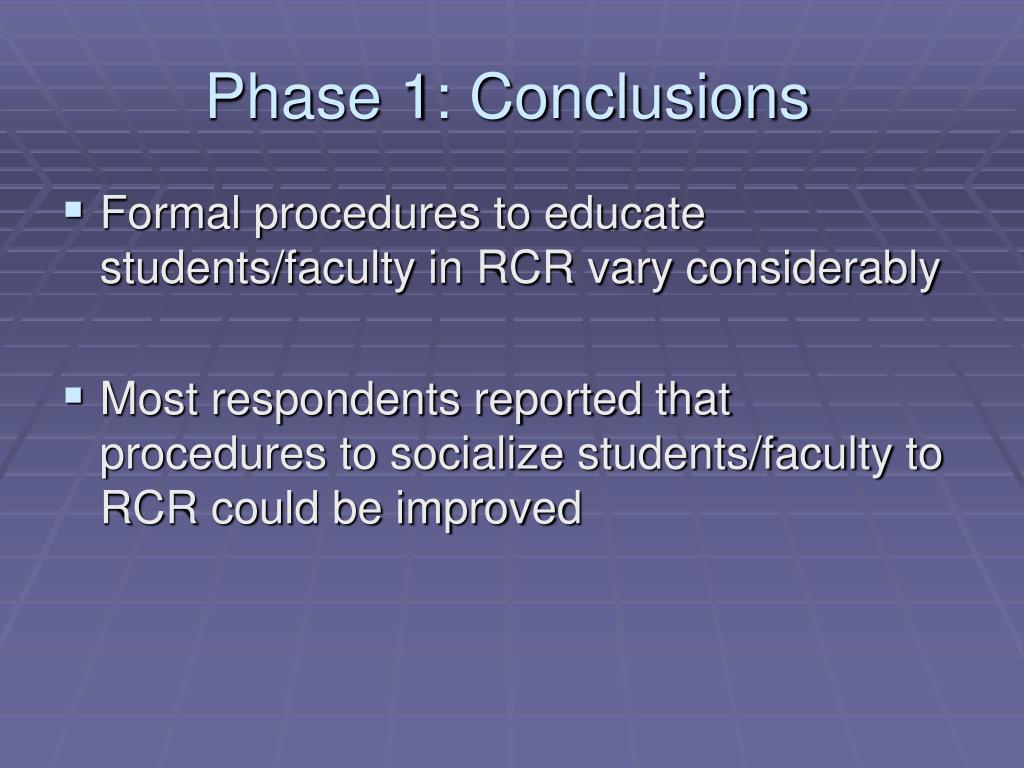 Phase 1: Conclusions

▪ Formal procedures to educate students/faculty in RCR vary considerably

▪ Most respondents reported that procedures to socialize students/faculty to RCR could be improved